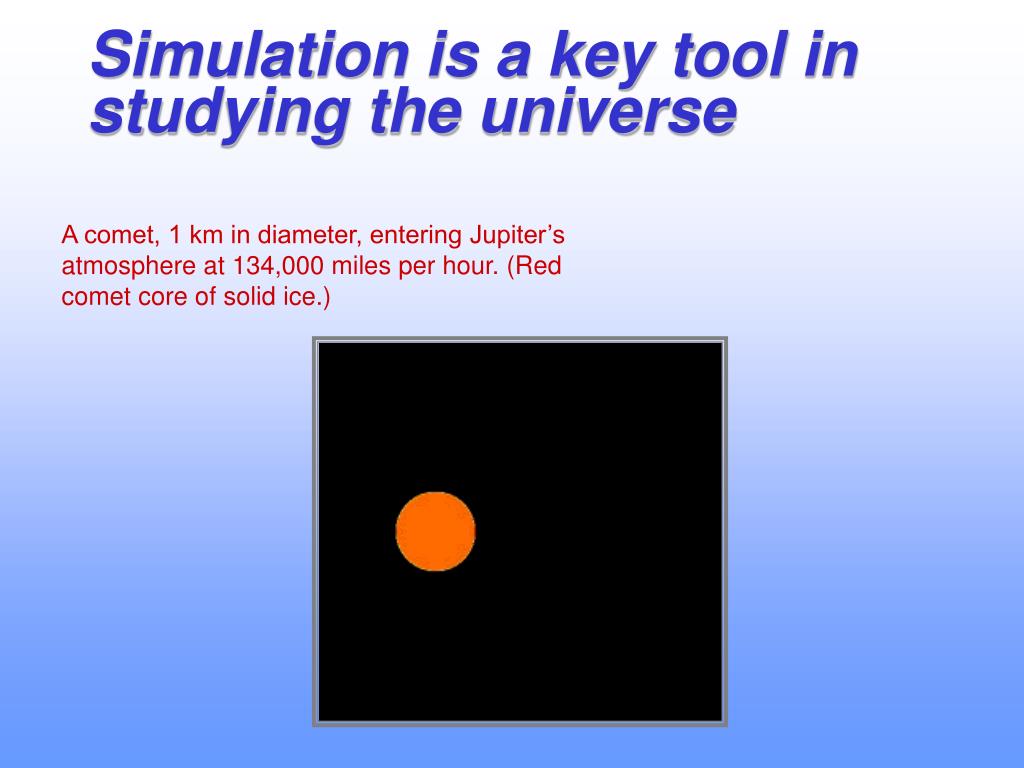 Simulation is a key tool in studying the universe

A comet, 1 km in diameter, entering Jupiter’s atmosphere at 134,000 miles per hour. (Red comet core of solid ice.)